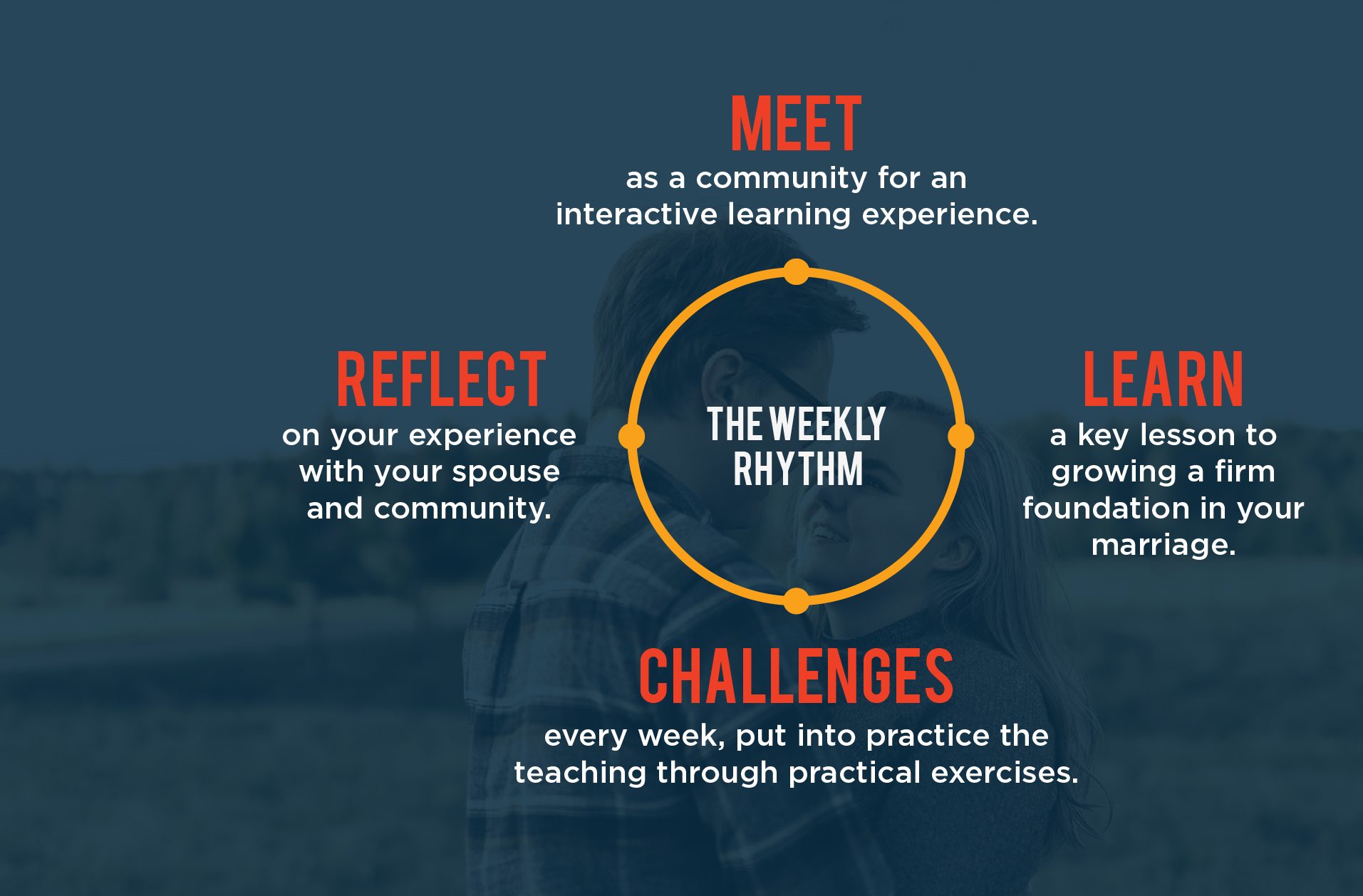 MEET
as a community for an interactive learning experience.

REFLECT
on your experience with your spouse and community.

THE WEEKLY RHYTHM

LEARN
a key lesson to growing a firm foundation in your marriage.

CHALLENGES
every week, put into practice the teaching through practical exercises.